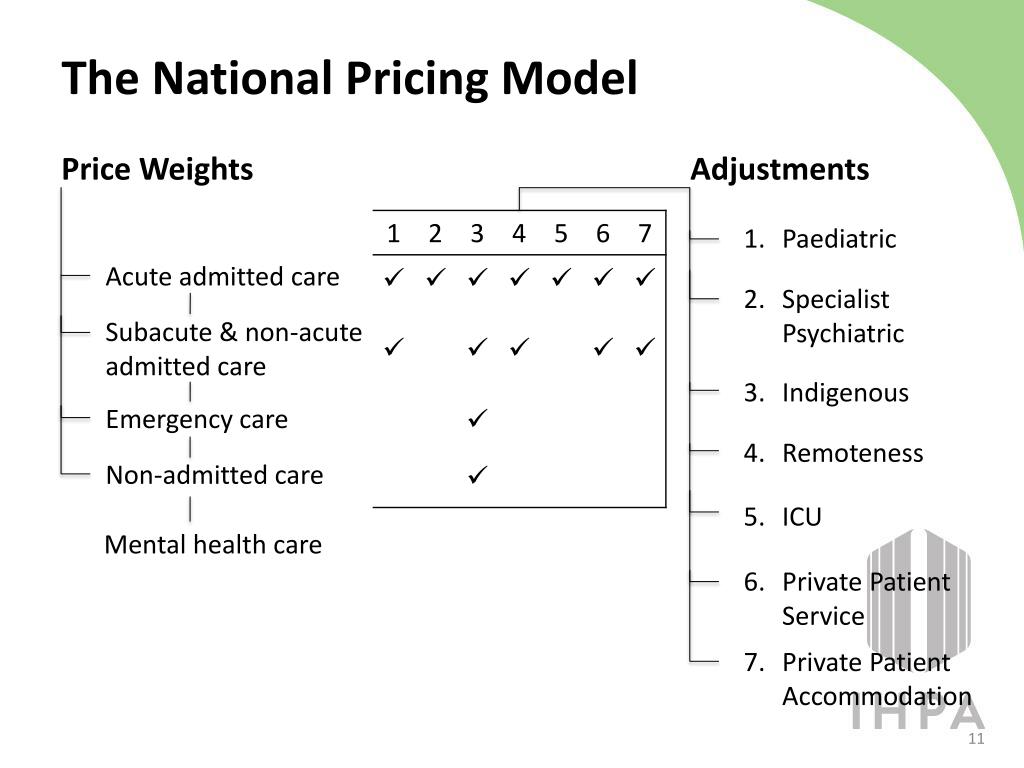 The National Pricing Model

Price Weights

| | 1 | 2 | 3 | 4 | 5 | 6 | 7 |
|---|---|---|---|---|---|---|---|
| Acute admitted care | ✓ | ✓ | ✓ | ✓ | ✓ | ✓ | ✓ |
| Subacute & non-acute admitted care | ✓ | | ✓ | ✓ | | ✓ | ✓ |
| Emergency care | | | ✓ | | | | |
| Non-admitted care | | | ✓ | | | | |

Mental health care

Adjustments

1. Paediatric
2. Specialist Psychiatric
3. Indigenous
4. Remoteness
5. ICU
6. Private Patient Service
7. Private Patient Accommodation

IHPA

11